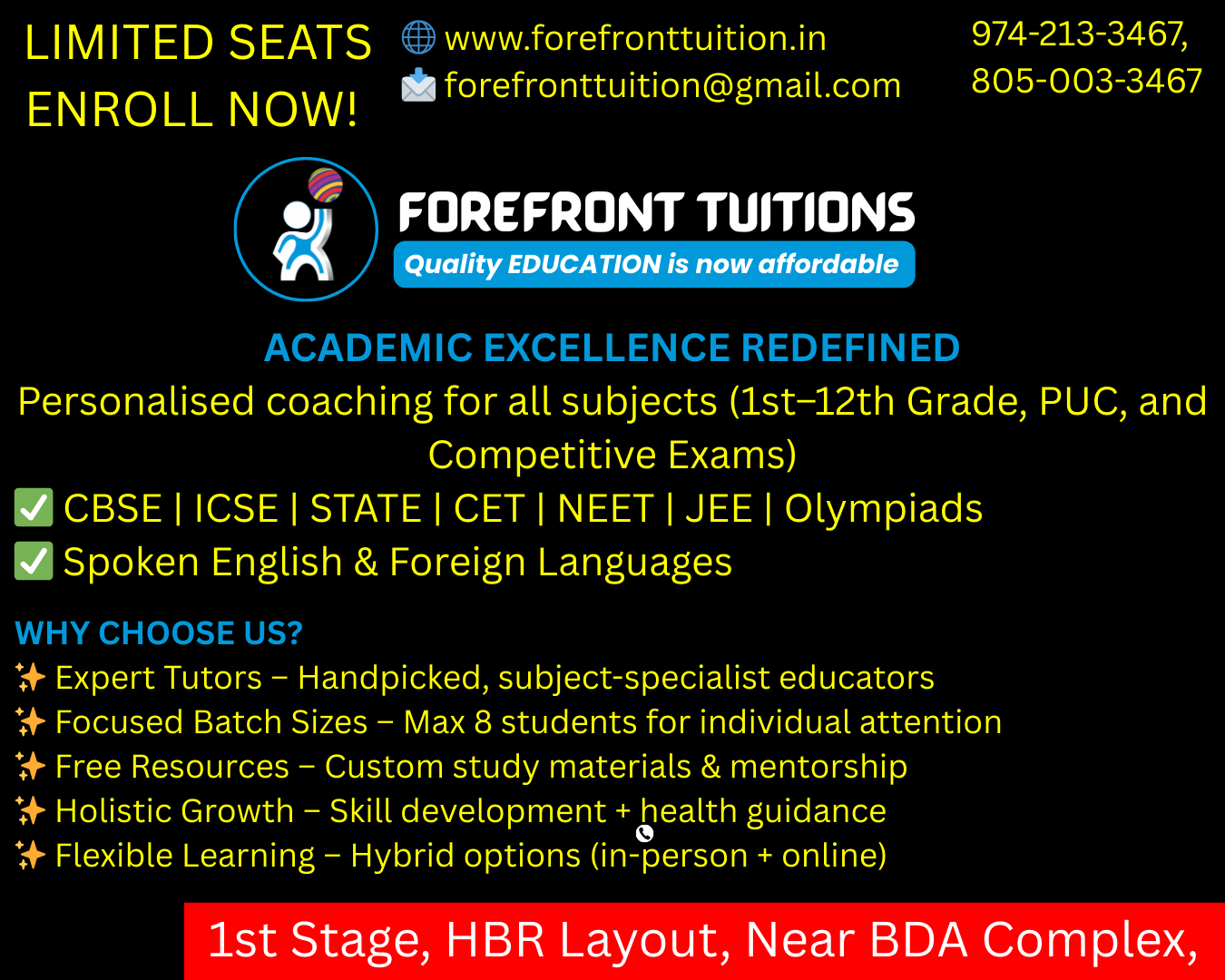 LIMITED SEATS ENROLL NOW!

www.forefronttuition.in
forefronttuition@gmail.com

974-213-3467,
805-003-3467

FOREFRONT TUITIONS
Quality EDUCATION is now affordable

ACADEMIC EXCELLENCE REDEFINED
Personalised coaching for all subjects (1st–12th Grade, PUC, and Competitive Exams)
✅ CBSE | ICSE | STATE | CET | NEET | JEE | Olympiads
✅ Spoken English & Foreign Languages

WHY CHOOSE US?
✨ Expert Tutors – Handpicked, subject-specialist educators
✨ Focused Batch Sizes – Max 8 students for individual attention
✨ Free Resources – Custom study materials & mentorship
✨ Holistic Growth – Skill development + health guidance
✨ Flexible Learning – Hybrid options (in-person + online)

1st Stage, HBR Layout, Near BDA Complex,